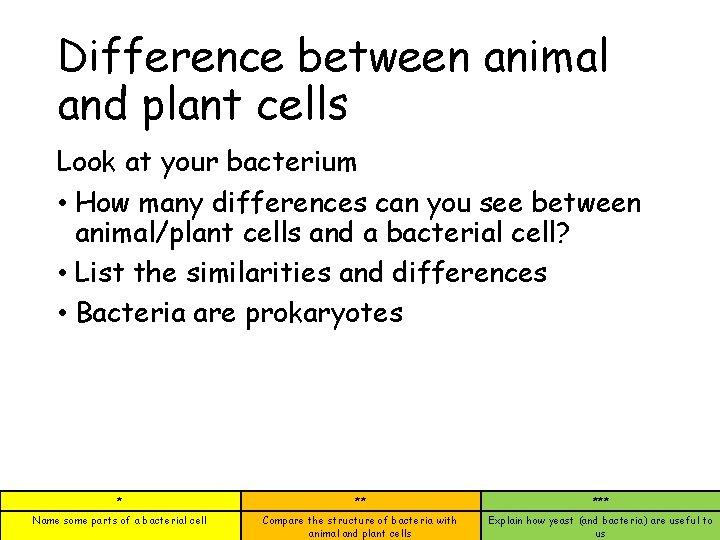 Difference between animal and plant cells

Look at your bacterium

• How many differences can you see between animal/plant cells and a bacterial cell?

• List the similarities and differences

• Bacteria are prokaryotes

| * | ** | *** |
|---|---|---|
| Name some parts of a bacterial cell | Compare the structure of bacteria with animal and plant cells | Explain how yeast (and bacteria) are useful to us |